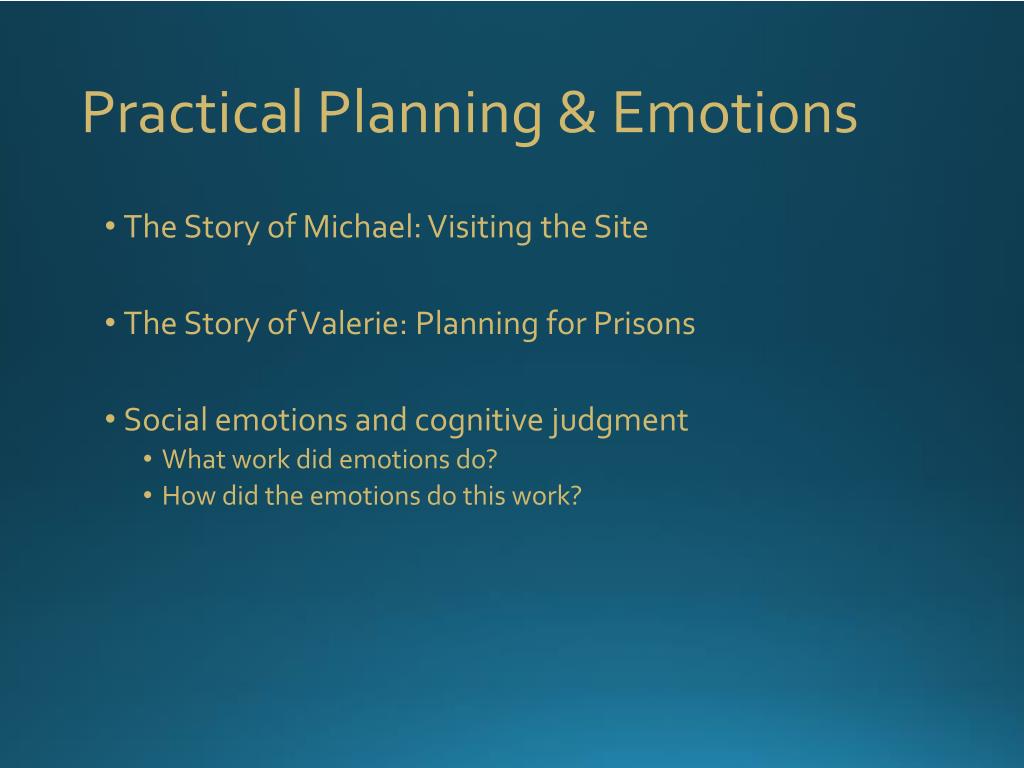 Practical Planning & Emotions

• The Story of Michael: Visiting the Site

• The Story of Valerie: Planning for Prisons

• Social emotions and cognitive judgment
  • What work did emotions do?
  • How did the emotions do this work?